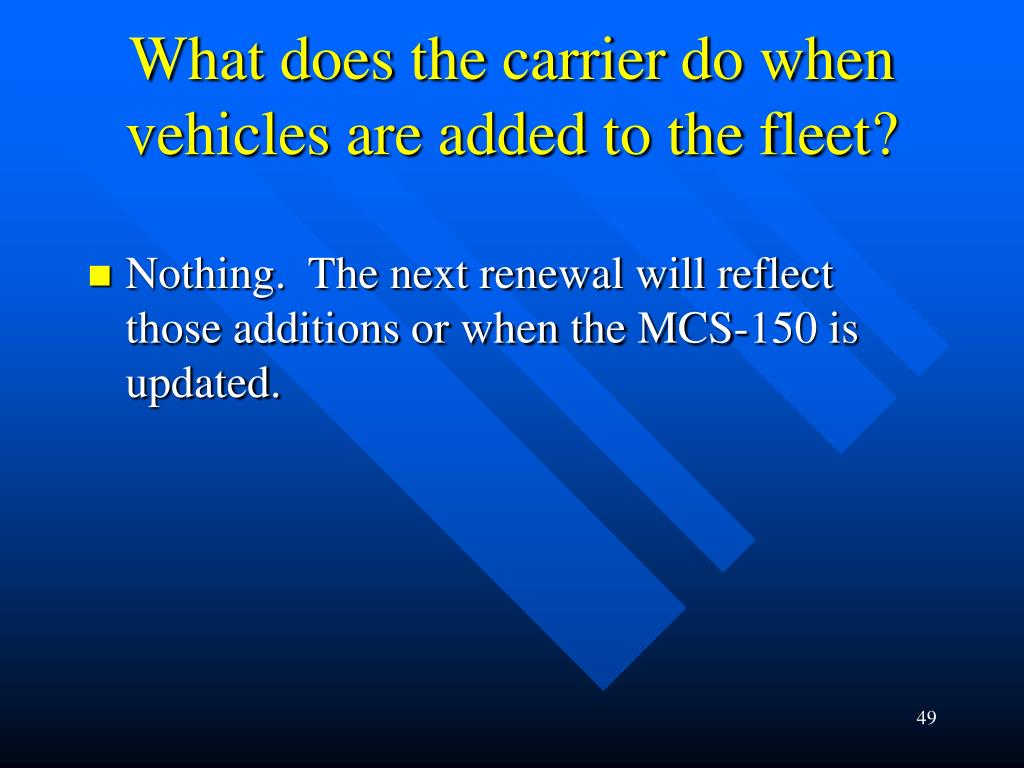 What does the carrier do when vehicles are added to the fleet?

Nothing. The next renewal will reflect those additions or when the MCS-150 is updated.

49